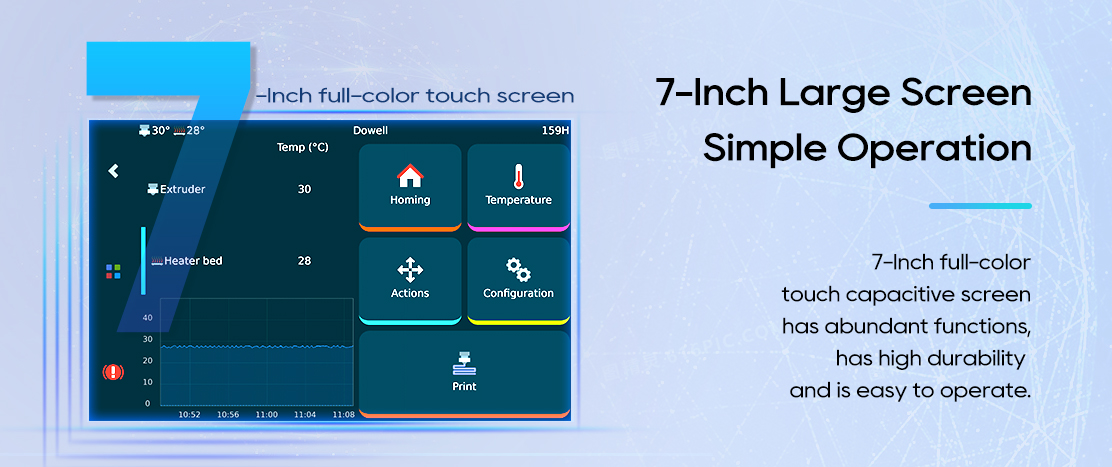 7

-Inch full-color touch screen

30° 28°

Dowell

159H

Temp (°C)

Extruder

30

Heater bed

28

40

30

20

10

0

10:52 10:56 11:00 11:04 11:08

Homing

Temperature

Actions

Configuration

Print

7-Inch Large Screen
Simple Operation

7-Inch full-color touch capacitive screen has abundant functions, has high durability and is easy to operate.